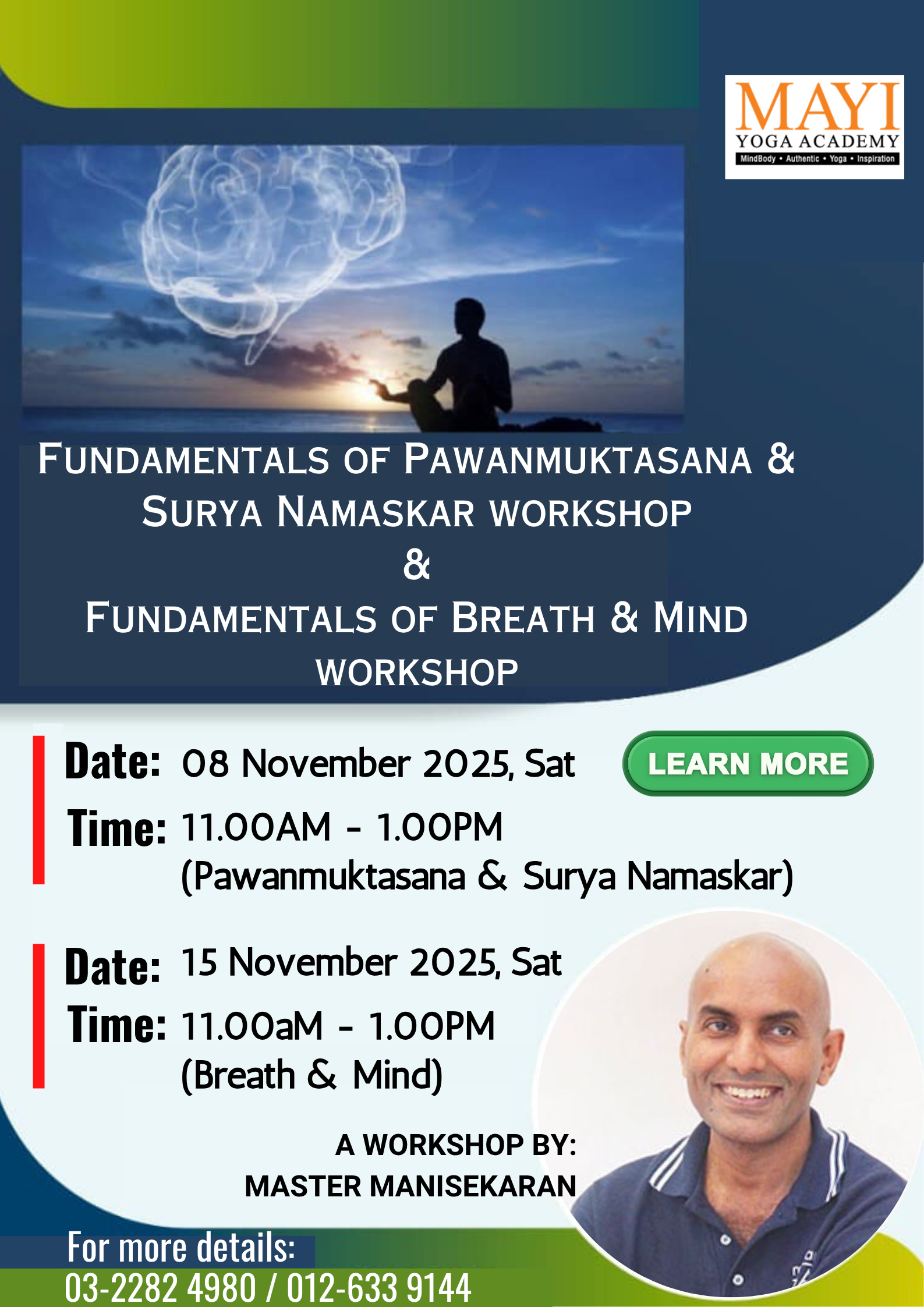 MAYI
YOGA ACADEMY
MindBody • Authentic • Yoga • Inspiration

FUNDAMENTALS OF PAWANMUKTASANA & SURYA NAMASKAR WORKSHOP
&
FUNDAMENTALS OF BREATH & MIND WORKSHOP

Date: 08 November 2025, Sat
LEARN MORE
Time: 11.00AM - 1.00PM
(Pawanmuktasana & Surya Namaskar)

Date: 15 November 2025, Sat
Time: 11.00aM - 1.00PM
(Breath & Mind)

A WORKSHOP BY:
MASTER MANISEKARAN

For more details:
03-2282 4980 / 012-633 9144